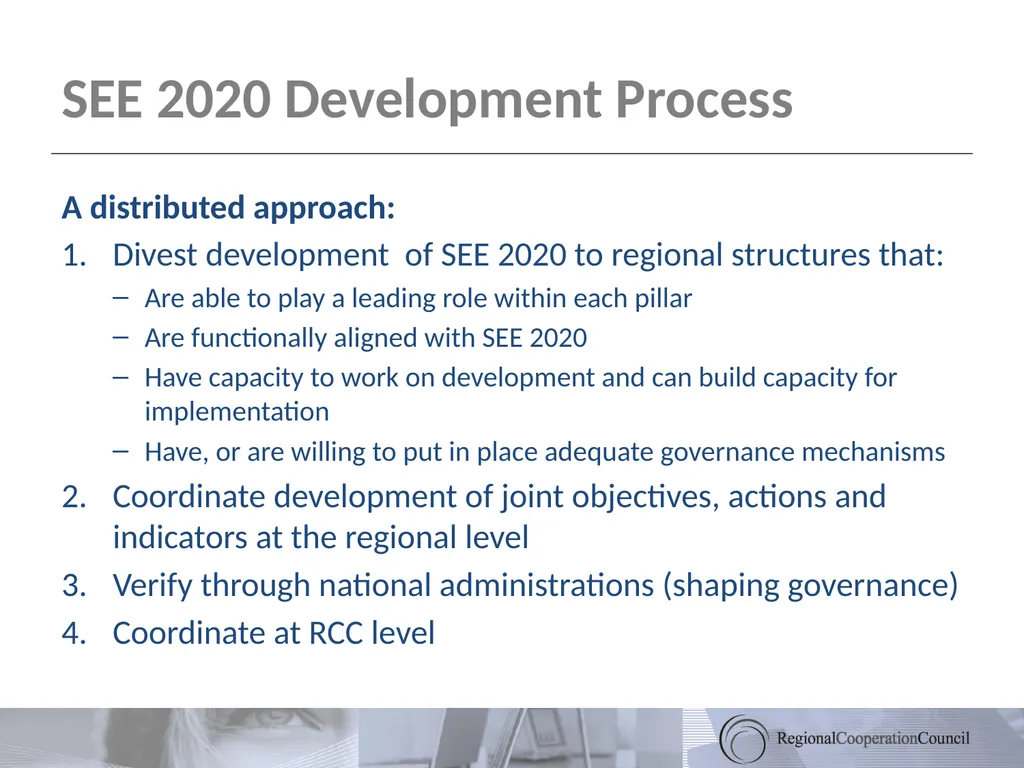 SEE 2020 Development Process

A distributed approach:

1. Divest development of SEE 2020 to regional structures that:
   – Are able to play a leading role within each pillar
   – Are functionally aligned with SEE 2020
   – Have capacity to work on development and can build capacity for implementation
   – Have, or are willing to put in place adequate governance mechanisms
2. Coordinate development of joint objectives, actions and indicators at the regional level
3. Verify through national administrations (shaping governance)
4. Coordinate at RCC level

RegionalCooperationCouncil